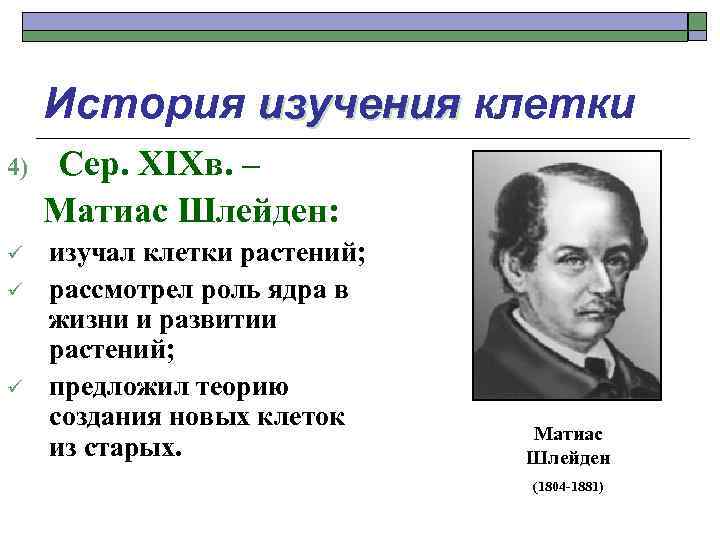 История изучения клетки

4) Сер. XIXв. –
Матиас Шлейден:

✓ изучал клетки растений;
✓ рассмотрел роль ядра в жизни и развитии растений;
✓ предложил теорию создания новых клеток из старых.

Матиас Шлейден
(1804-1881)